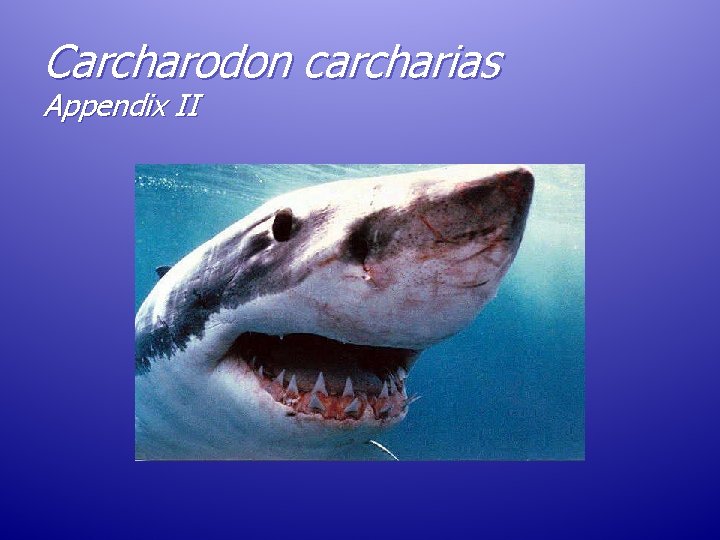 Carcharodon carcharias
Appendix II